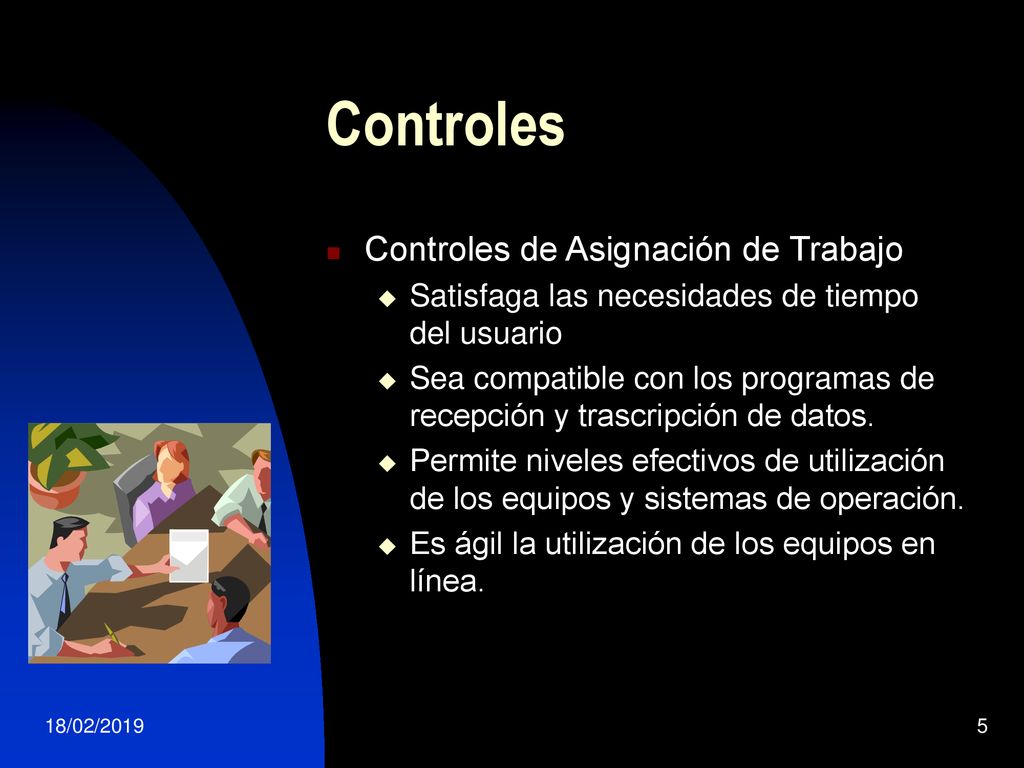 Controles

Controles de Asignación de Trabajo

Satisfaga las necesidades de tiempo del usuario

Sea compatible con los programas de recepción y trascripción de datos.

Permite niveles efectivos de utilización de los equipos y sistemas de operación.

Es ágil la utilización de los equipos en línea.

18/02/2019

5